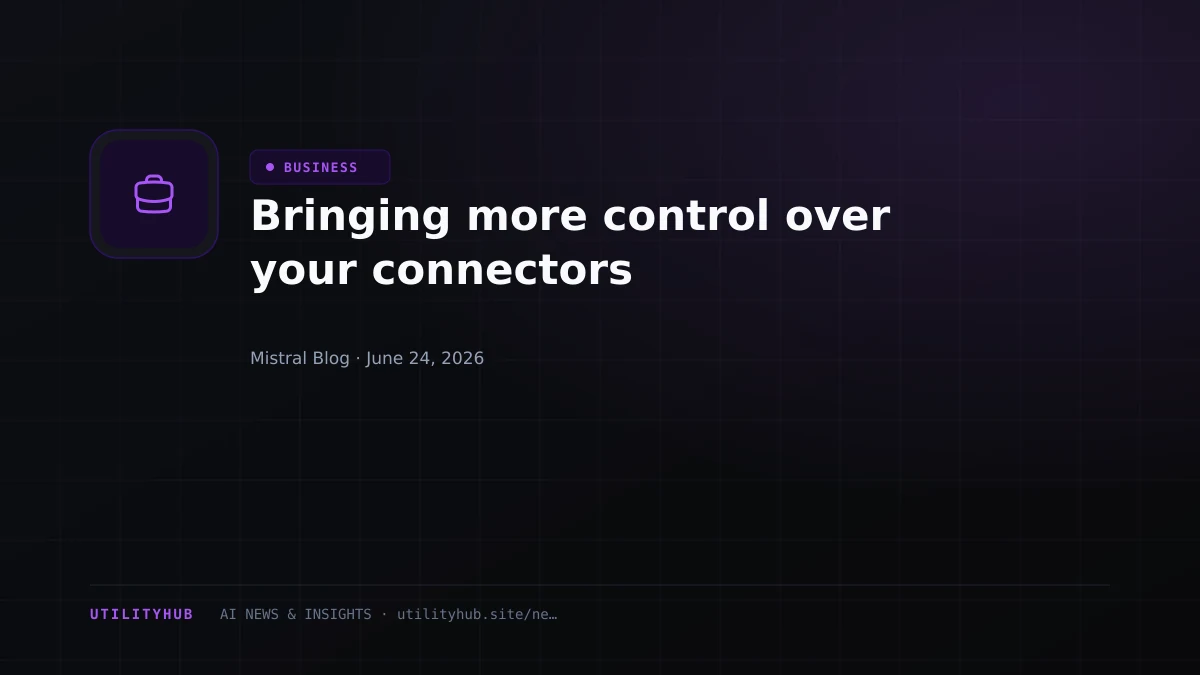 BUSINESS

Bringing more control over your connectors

Mistral Blog · June 24, 2026

UTILITYHUB AI NEWS & INSIGHTS · utilityhub.site/ne…